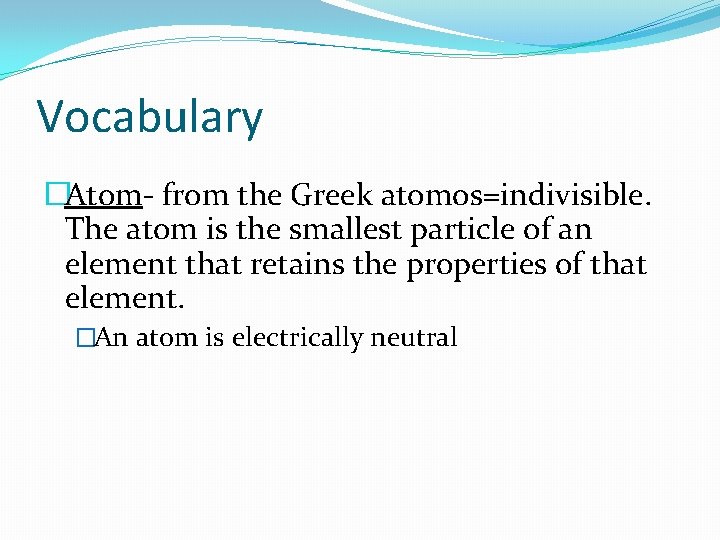 Vocabulary

Atom- from the Greek atomos=indivisible. The atom is the smallest particle of an element that retains the properties of that element.

An atom is electrically neutral